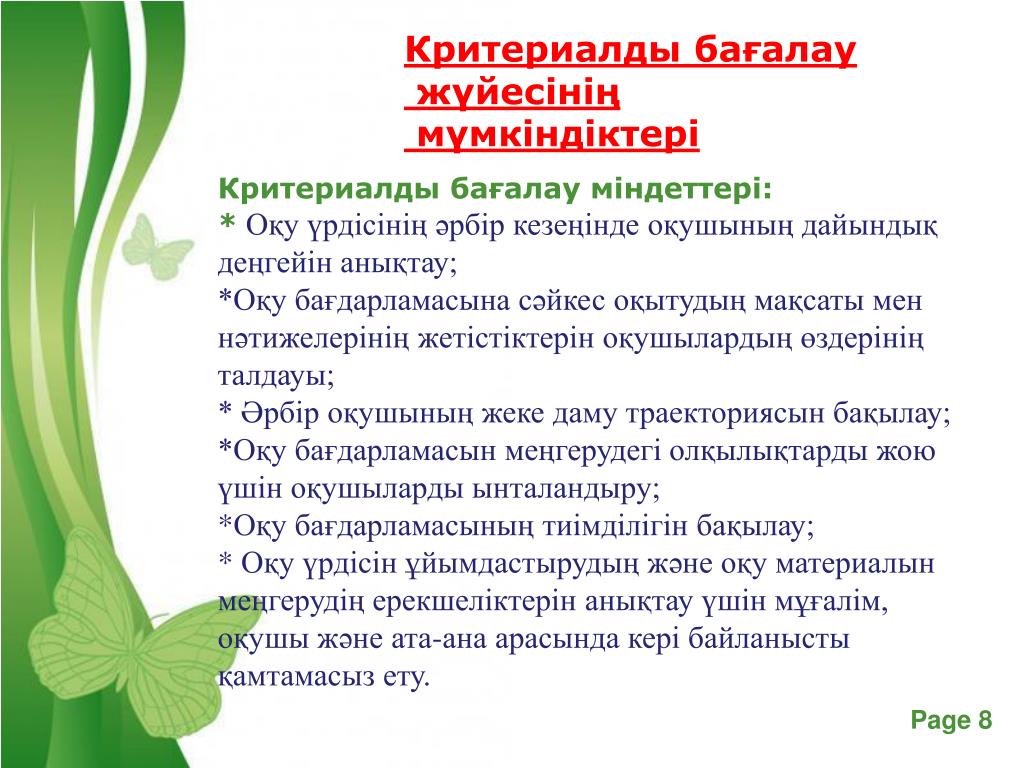 Критериалды бағалау жүйесінің мүмкіндіктері

Критериалды бағалау міндеттері:
* Оқу үрдісінің әрбір кезеңінде оқушының дайындық деңгейін анықтау;
*Оқу бағдарламасына сәйкес оқытудың мақсаты мен нәтижелерінің жетістіктерін оқушылардың өздерінің талдауы;
* Әрбір оқушының жеке даму траекториясын бақылау;
*Оқу бағдарламасын меңгерудегі олқылықтарды жою үшін оқушыларды ынталандыру;
*Оқу бағдарламасының тиімділігін бақылау;
* Оқу үрдісін ұйымдастырудың және оқу материалын меңгерудің ерекшеліктерін анықтау үшін мұғалім, оқушы және ата-ана арасында кері байланысты қамтамасыз ету.

Page 8